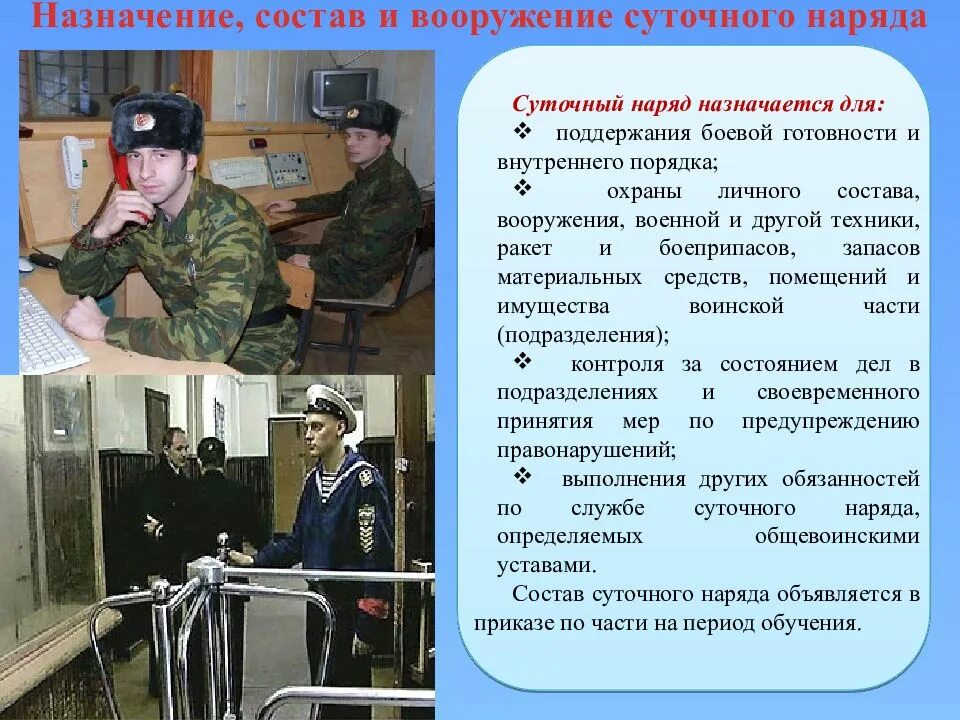 Назначение, состав и вооружение суточного наряда

Суточный наряд назначается для:

❖ поддержания боевой готовности и внутреннего порядка;

❖ охраны личного состава, вооружения, военной и другой техники, ракет и боеприпасов, запасов материальных средств, помещений и имущества воинской части (подразделения);

❖ контроля за состоянием дел в подразделениях и своевременного принятия мер по предупреждению правонарушений;

❖ выполнения других обязанностей по службе суточного наряда, определяемых общевоинскими уставами.

Состав суточного наряда объявляется в приказе по части на период обучения.